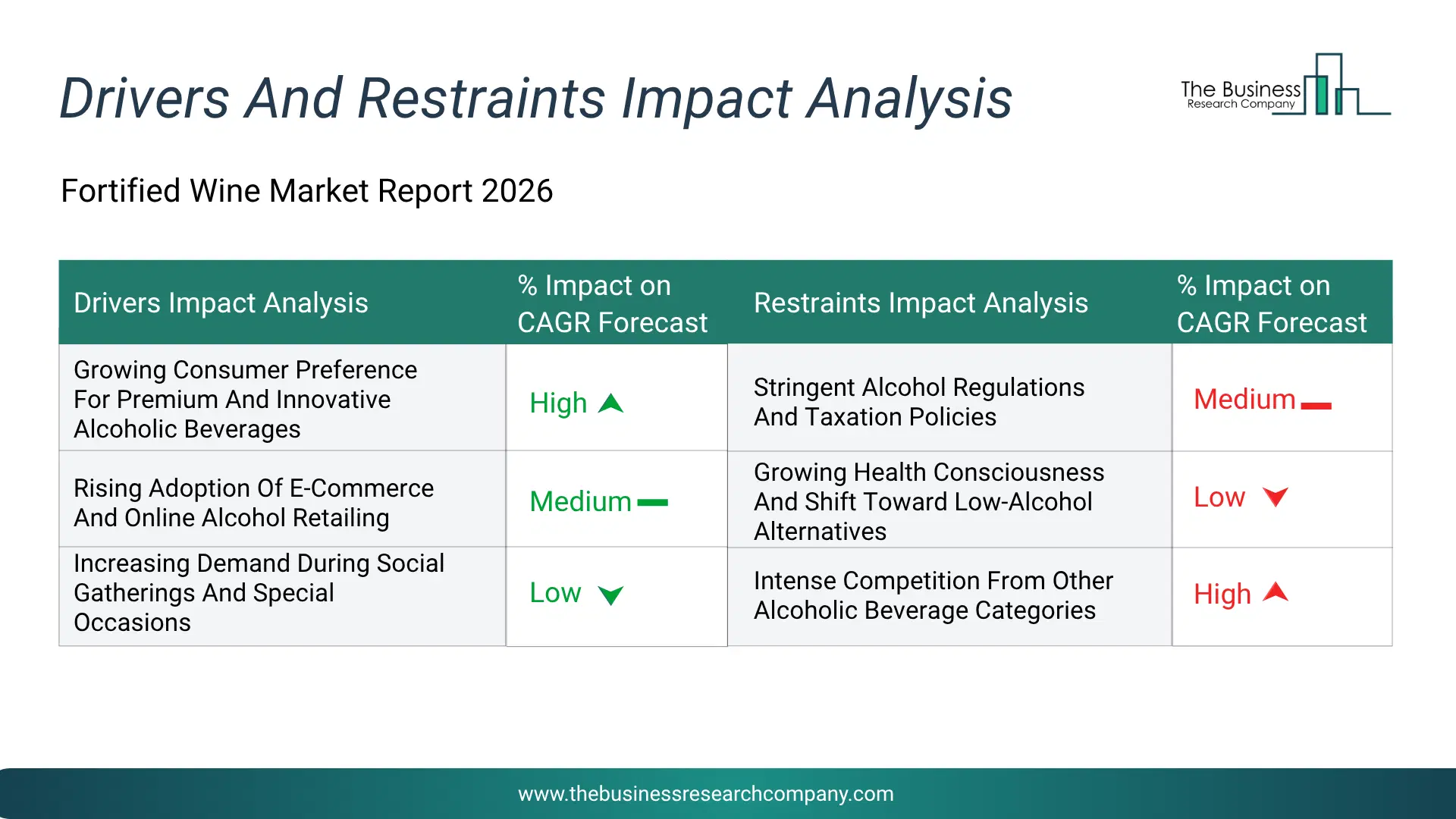 Drivers And Restraints Impact Analysis

The Business Research Company

Fortified Wine Market Report 2026

| Drivers Impact Analysis | % Impact on CAGR Forecast | Restraints Impact Analysis | % Impact on CAGR Forecast |
|---|---|---|---|
| Growing Consumer Preference For Premium And Innovative Alcoholic Beverages | High | Stringent Alcohol Regulations And Taxation Policies | Medium |
| Rising Adoption Of E-Commerce And Online Alcohol Retailing | Medium | Growing Health Consciousness And Shift Toward Low-Alcohol Alternatives | Low |
| Increasing Demand During Social Gatherings And Special Occasions | Low | Intense Competition From Other Alcoholic Beverage Categories | High |

www.thebusinessresearchcompany.com